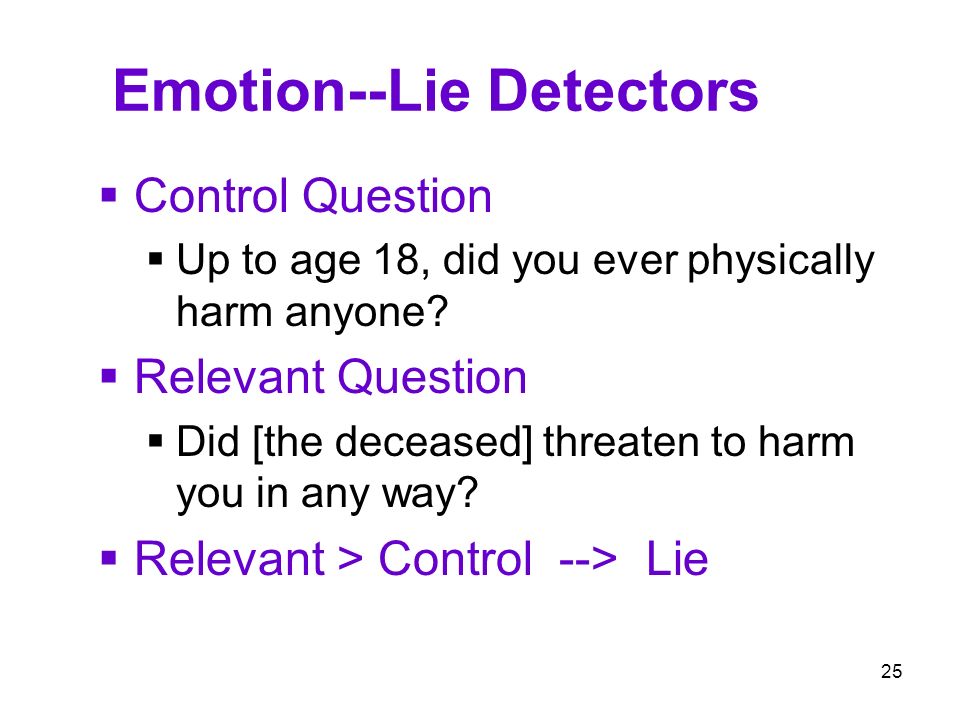 Emotion--Lie Detectors

▪ Control Question
  ▪ Up to age 18, did you ever physically harm anyone?
▪ Relevant Question
  ▪ Did [the deceased] threaten to harm you in any way?
▪ Relevant > Control --> Lie

25